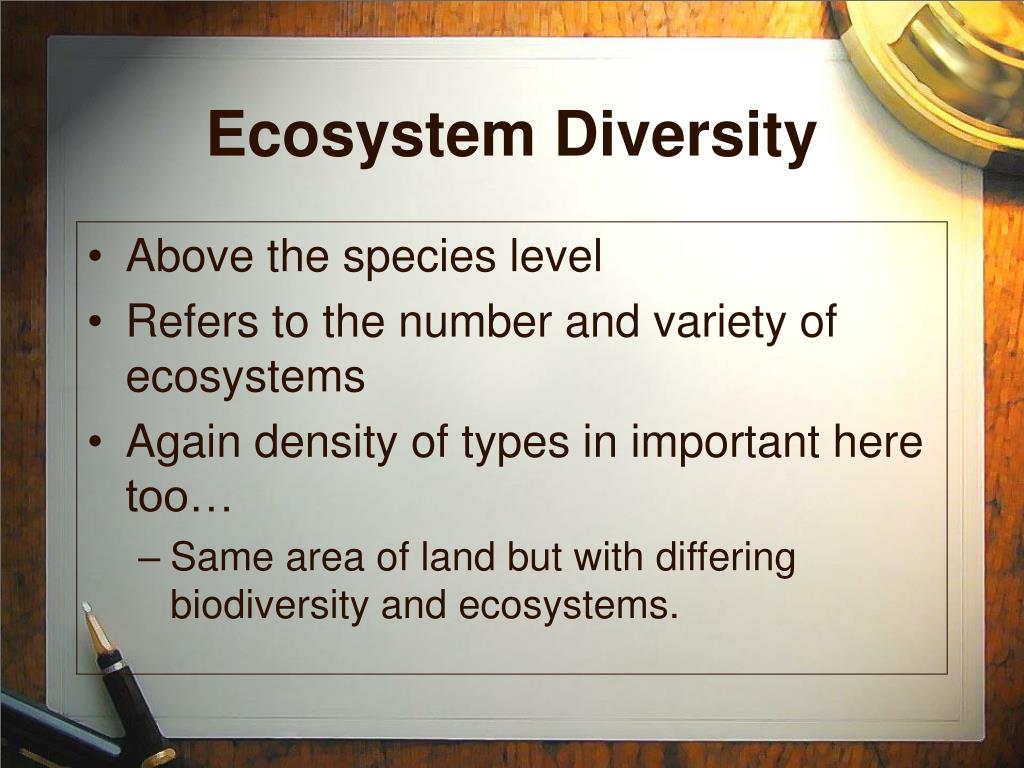 Ecosystem Diversity

• Above the species level
• Refers to the number and variety of ecosystems
• Again density of types in important here too…
– Same area of land but with differing biodiversity and ecosystems.